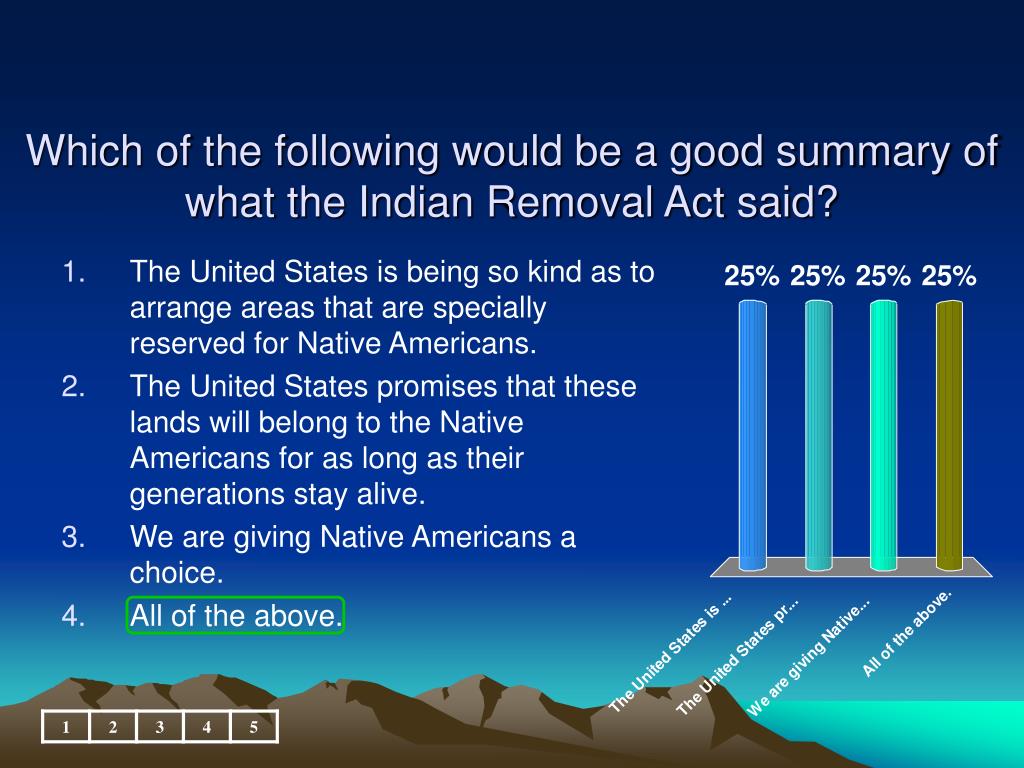 Which of the following would be a good summary of what the Indian Removal Act said?

1. The United States is being so kind as to arrange areas that are specially reserved for Native Americans.
2. The United States promises that these lands will belong to the Native Americans for as long as their generations stay alive.
3. We are giving Native Americans a choice.
4. All of the above.

25% 25% 25% 25%

The United States is ...
The United States pr...
We are giving Native...
All of the above.

| 1 | 2 | 3 | 4 | 5 |
|---|---|---|---|---|